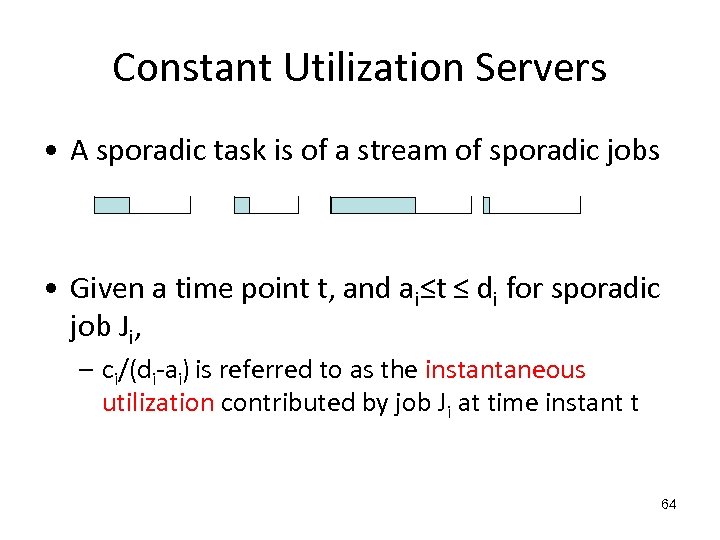 Constant Utilization Servers

• A sporadic task is of a stream of sporadic jobs

• Given a time point t, and $a_i \leq t \leq d_i$ for sporadic job $J_i$,

– $c_i/(d_i-a_i)$ is referred to as the instantaneous utilization contributed by job $J_i$ at time instant t

64